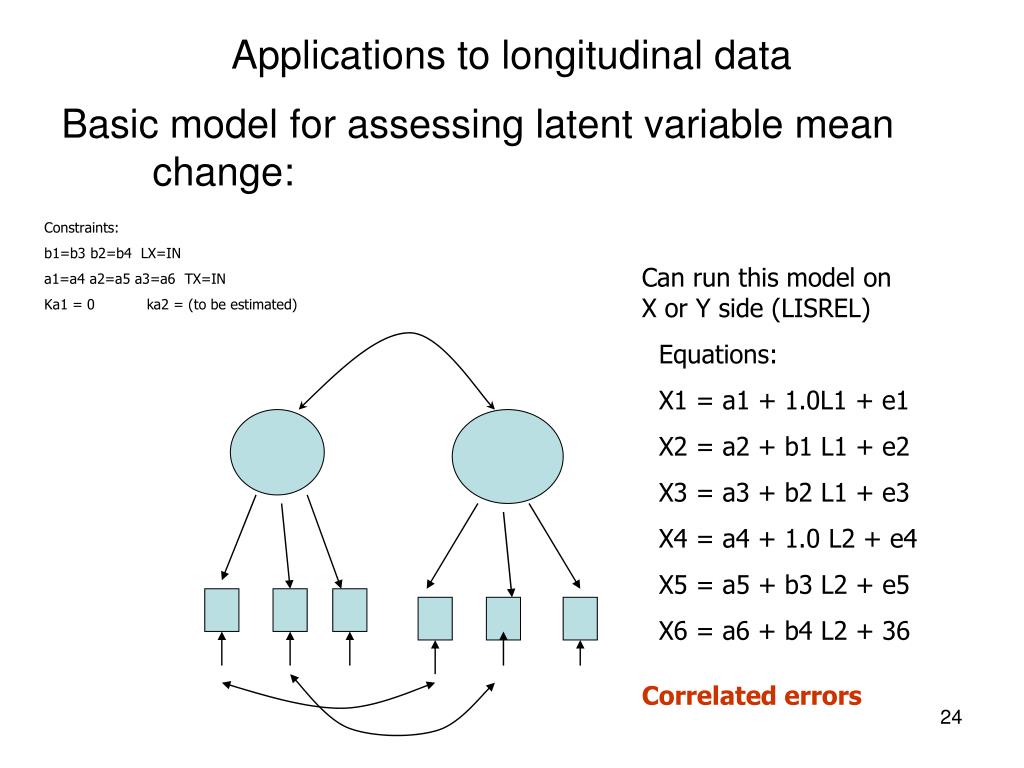 Applications to longitudinal data

Basic model for assessing latent variable mean change:

Constraints:

b1=b3 b2=b4 LX=IN

a1=a4 a2=a5 a3=a6 TX=IN

Ka1 = 0 ka2 = (to be estimated)

Can run this model on X or Y side (LISREL)

Equations:

X1 = a1 + 1.0L1 + e1

X2 = a2 + b1 L1 + e2

X3 = a3 + b2 L1 + e3

X4 = a4 + 1.0 L2 + e4

X5 = a5 + b3 L2 + e5

X6 = a6 + b4 L2 + 36

Correlated errors

24